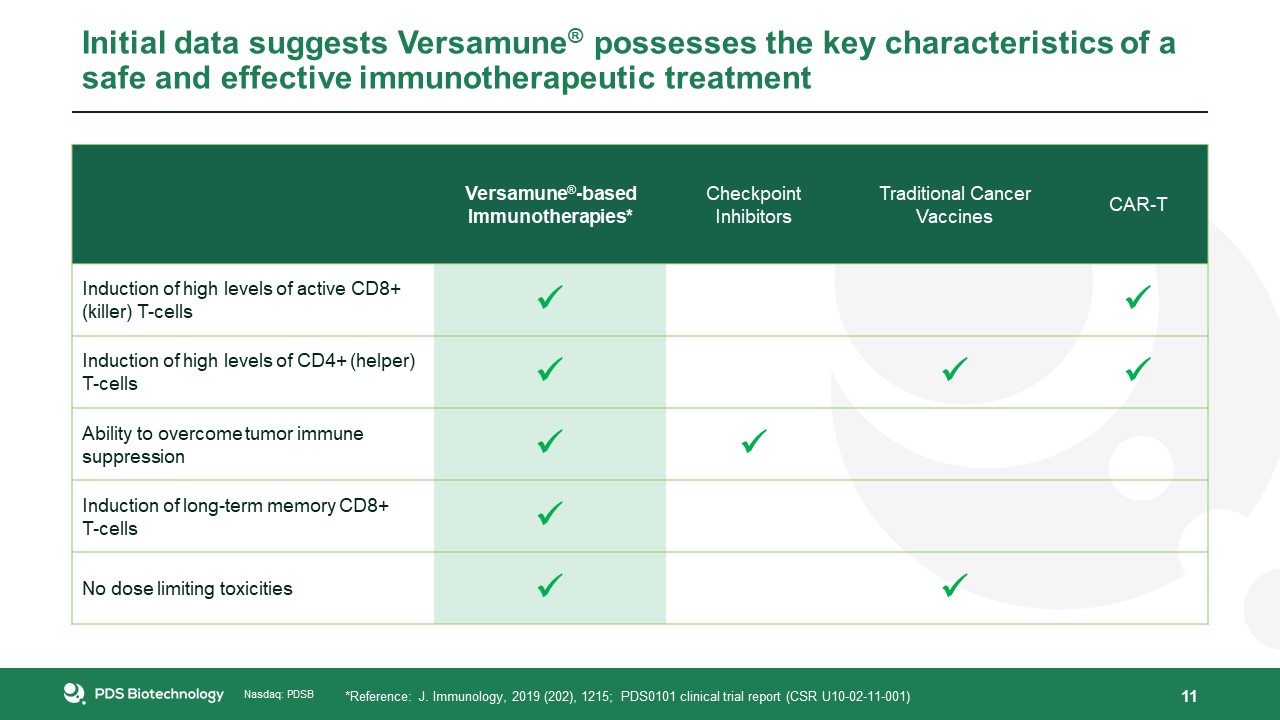 Initial data suggests Versamune® possesses the key characteristics of a safe and effective immunotherapeutic treatment

| | Versamune®-based Immunotherapies* | Checkpoint Inhibitors | Traditional Cancer Vaccines | CAR-T |
|---|---|---|---|---|
| Induction of high levels of active CD8+ (killer) T-cells | ✓ | | | ✓ |
| Induction of high levels of CD4+ (helper) T-cells | ✓ | | ✓ | ✓ |
| Ability to overcome tumor immune suppression | ✓ | ✓ | | |
| Induction of long-term memory CD8+ T-cells | ✓ | | | |
| No dose limiting toxicities | ✓ | | ✓ | |

PDS Biotechnology Nasdaq: PDSB *Reference: J. Immunology, 2019 (202), 1215; PDS0101 clinical trial report (CSR U10-02-11-001) 11